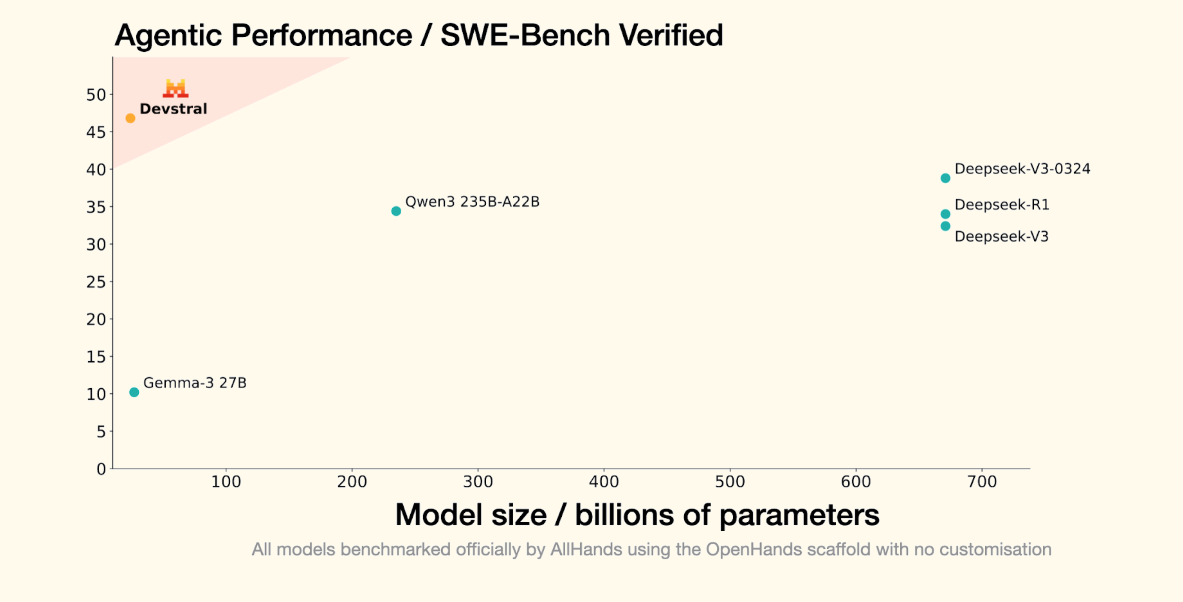 Agentic Performance / SWE-Bench Verified

50
45
40
35
30
25
20
15
10
5
0

Devstral
Qwen3 235B-A22B
Deepseek-V3-0324
Deepseek-R1
Deepseek-V3
Gemma-3 27B

100 200 300 400 500 600 700

Model size / billions of parameters

All models benchmarked officially by AllHands using the OpenHands scaffold with no customisation